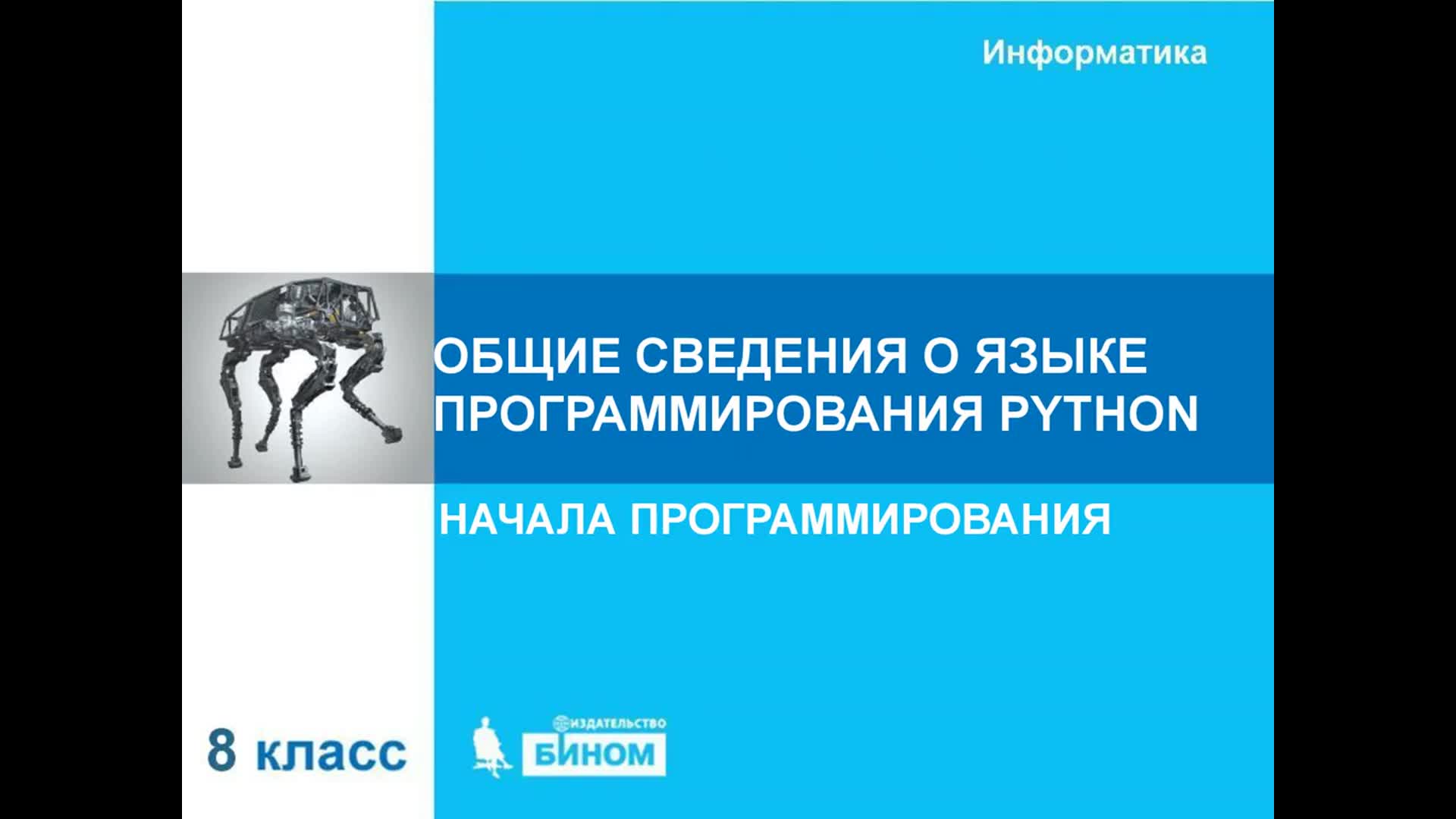 Информатика

ОБЩИЕ СВЕДЕНИЯ О ЯЗЫКЕ ПРОГРАММИРОВАНИЯ PYTHON

НАЧАЛА ПРОГРАММИРОВАНИЯ

8 класс

ИЗДАТЕЛЬСТВО БИНОМ